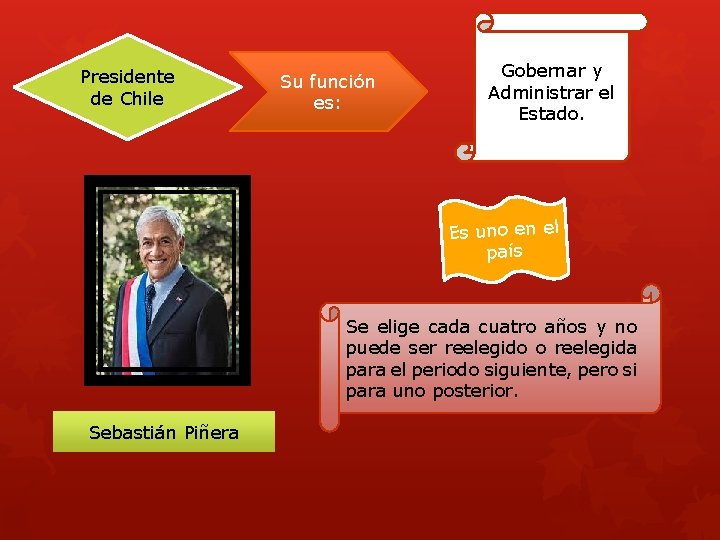 Presidente de Chile

Su función es:

Gobernar y Administrar el Estado.

Es uno en el país

Se elige cada cuatro años y no puede ser reelegido o reelegida para el periodo siguiente, pero si para uno posterior.

Sebastián Piñera